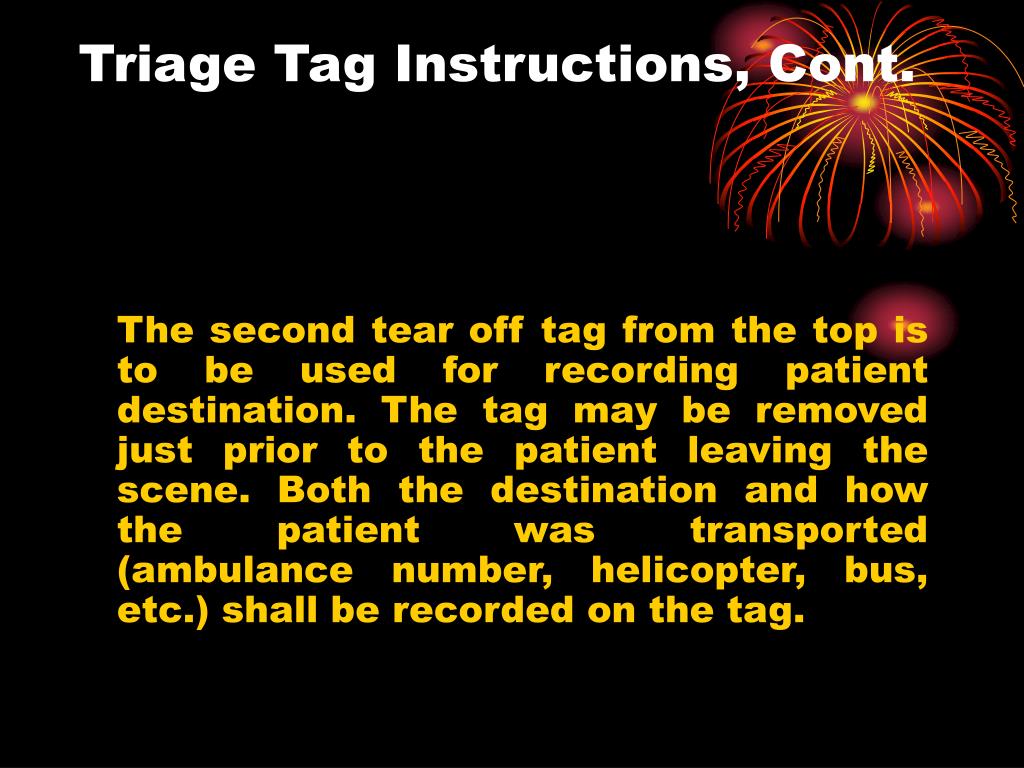 Triage Tag Instructions, Cont.

The second tear off tag from the top is to be used for recording patient destination. The tag may be removed just prior to the patient leaving the scene. Both the destination and how the patient was transported (ambulance number, helicopter, bus, etc.) shall be recorded on the tag.